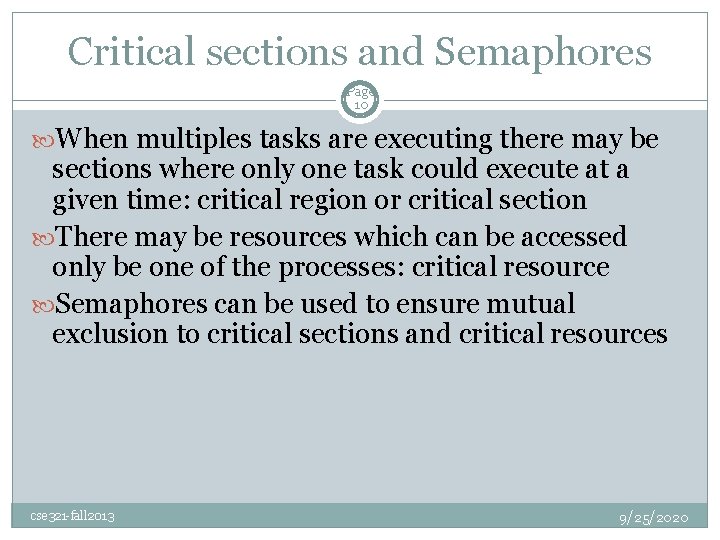 Critical sections and Semaphores

Page 10

When multiples tasks are executing there may be sections where only one task could execute at a given time: critical region or critical section

There may be resources which can be accessed only be one of the processes: critical resource

Semaphores can be used to ensure mutual exclusion to critical sections and critical resources

cse321-fall2013

9/25/2020